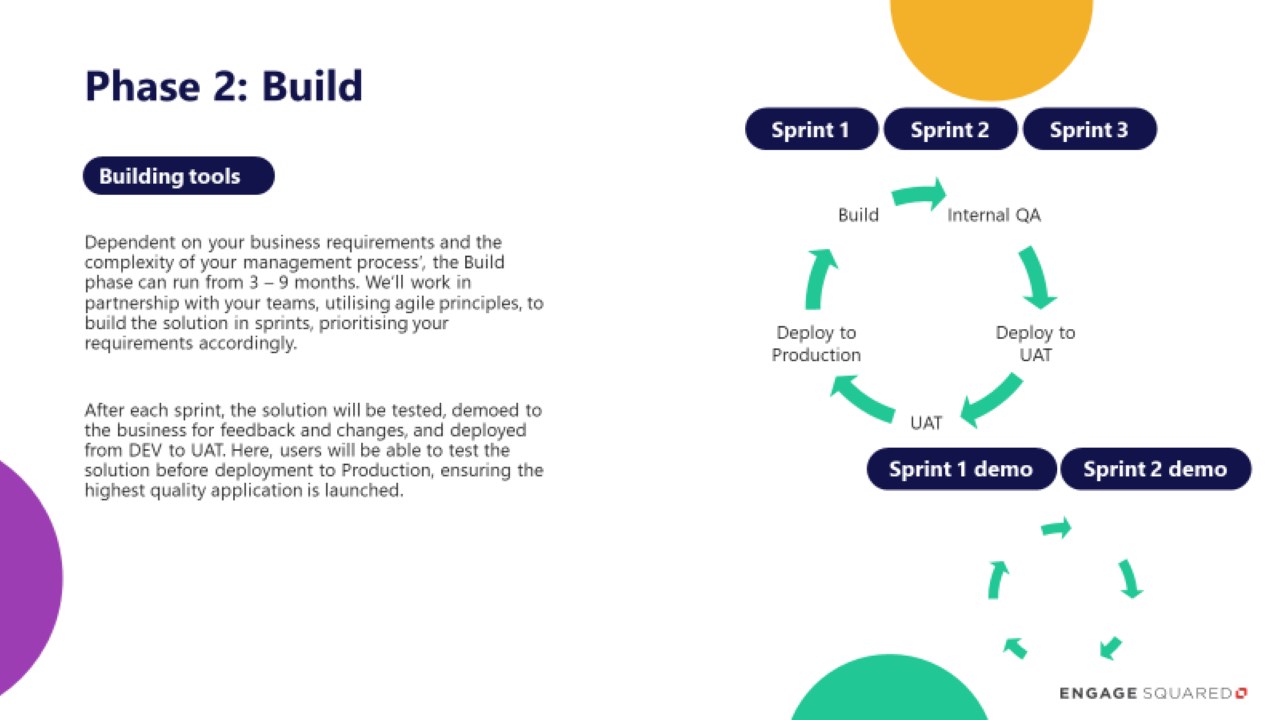 Phase 2: Build

Building tools

Dependent on your business requirements and the complexity of your management process', the Build phase can run from 3 – 9 months. We'll work in partnership with your teams, utilising agile principles, to build the solution in sprints, prioritising your requirements accordingly.

After each sprint, the solution will be tested, demoed to the business for feedback and changes, and deployed from DEV to UAT. Here, users will be able to test the solution before deployment to Production, ensuring the highest quality application is launched.

Sprint 1
Sprint 2
Sprint 3

Build
Internal QA
Deploy to UAT
UAT
Deploy to Production

Sprint 1 demo
Sprint 2 demo

ENGAGE SQUARED